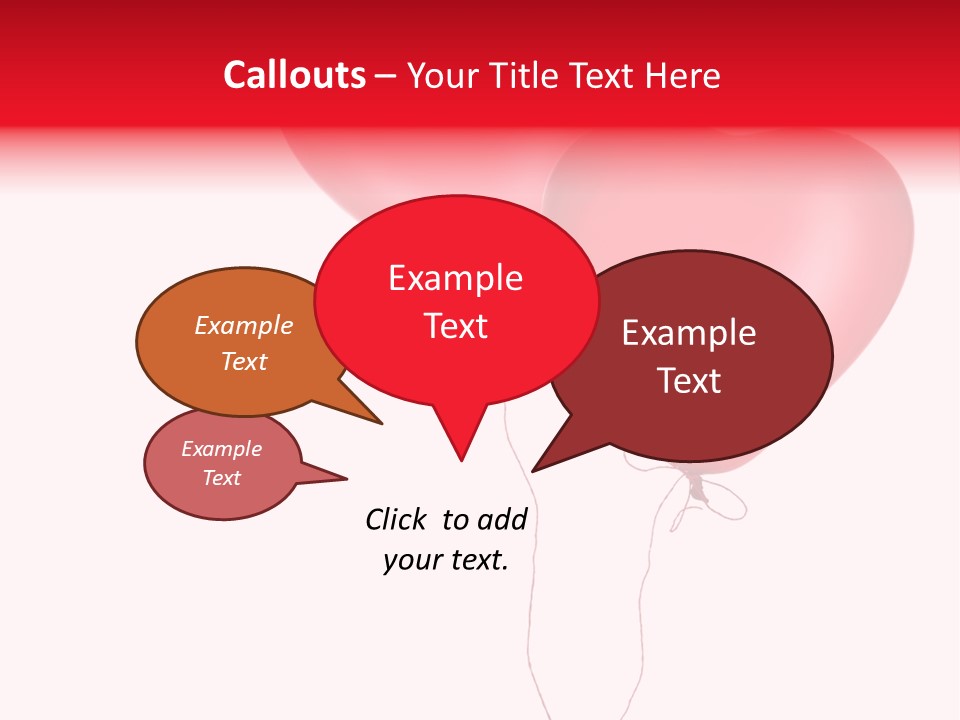 Callouts – Your Title Text Here

Example Text

Example Text

Example Text

Example Text

Click to add your text.